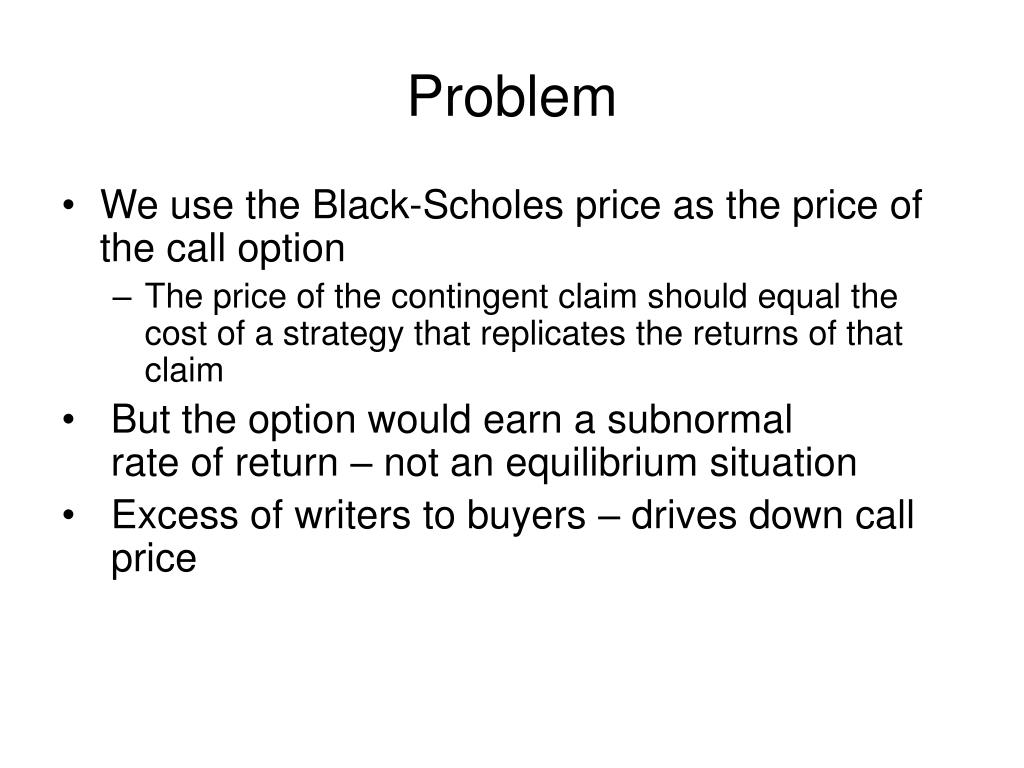 Problem

• We use the Black-Scholes price as the price of the call option

– The price of the contingent claim should equal the cost of a strategy that replicates the returns of that claim

• But the option would earn a subnormal rate of return – not an equilibrium situation

• Excess of writers to buyers – drives down call price